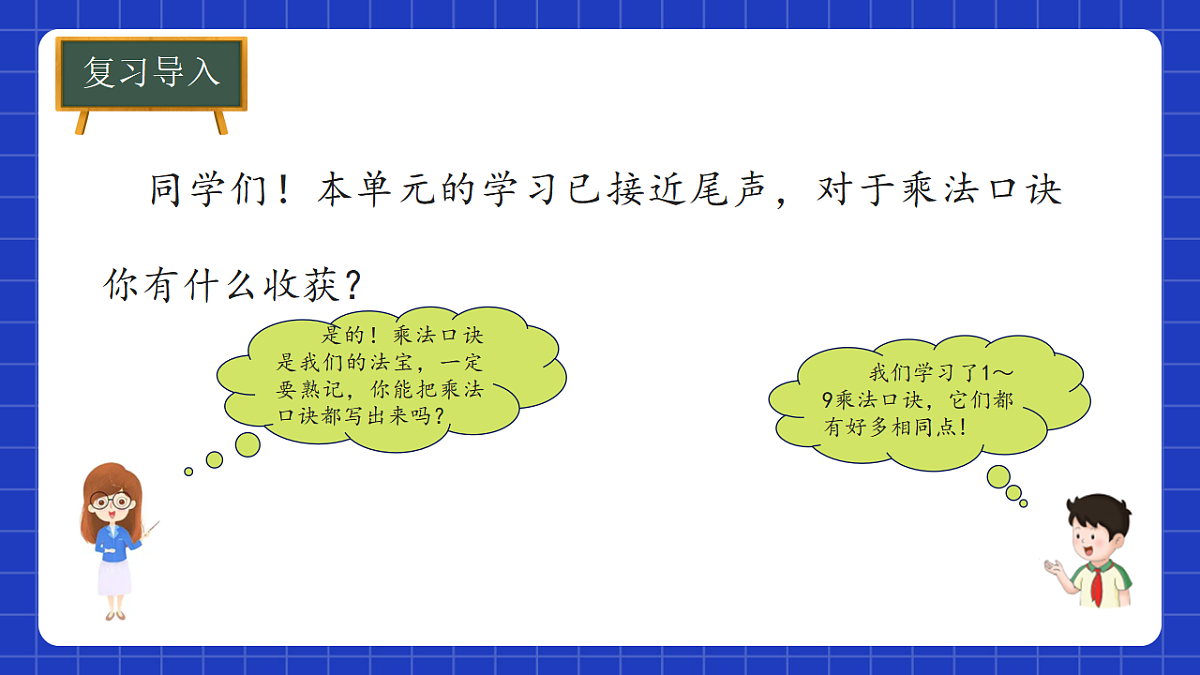 复习导入

同学们！本单元的学习已接近尾声，对于乘法口诀你有什么收获？

是的！乘法口诀是我们的法宝，一定要熟记，你能把乘法口诀都写出来吗？

我们学习了1～9乘法口诀，它们都有好多相同点！